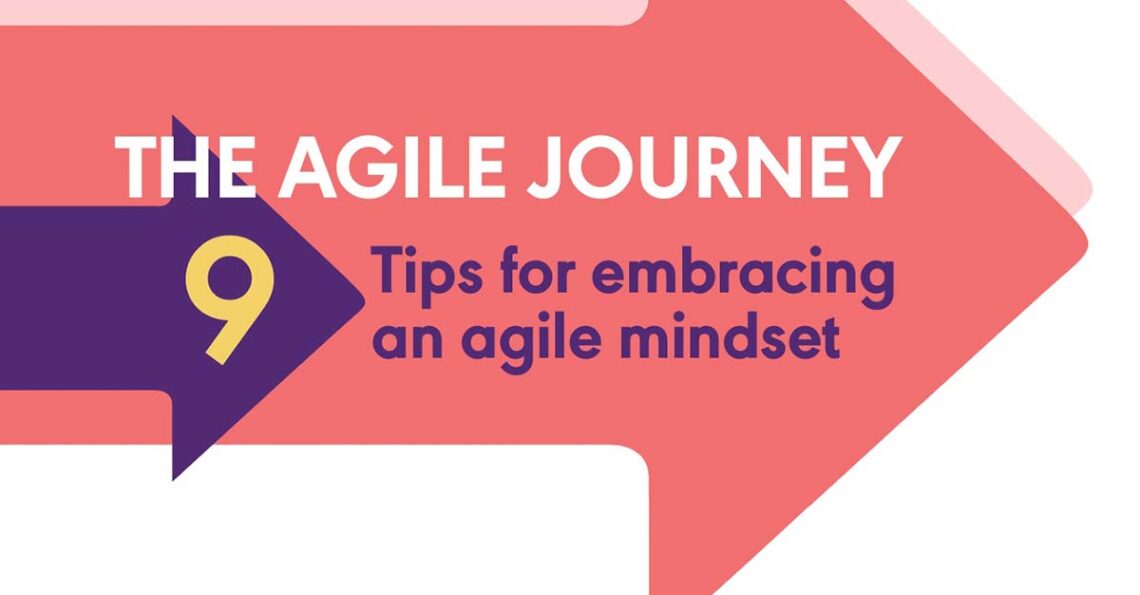 THE AGILE JOURNEY

9 Tips for embracing an agile mindset